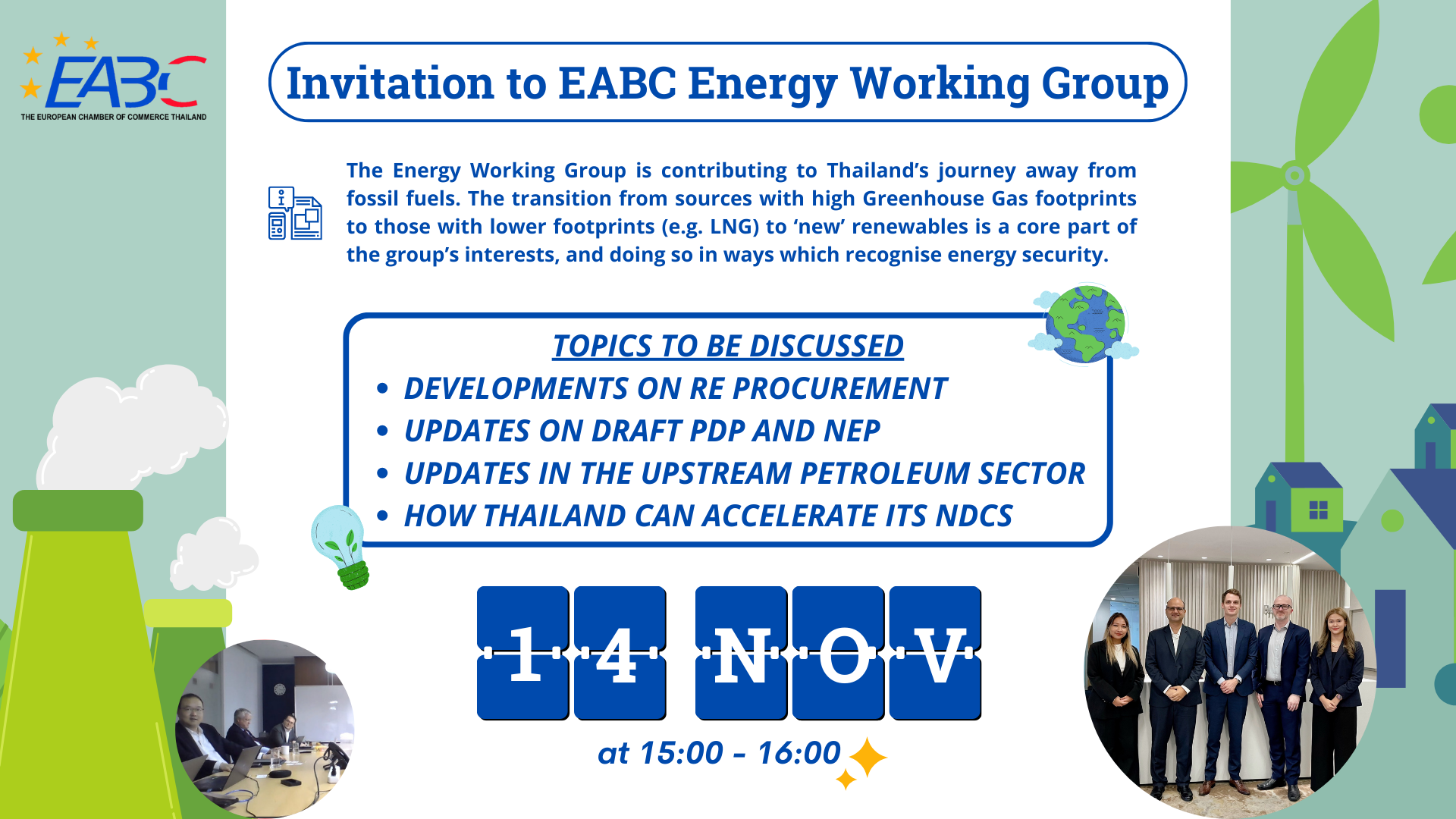 EABC
THE EUROPEAN CHAMBER OF COMMERCE THAILAND

Invitation to EABC Energy Working Group

The Energy Working Group is contributing to Thailand's journey away from fossil fuels. The transition from sources with high Greenhouse Gas footprints to those with lower footprints (e.g. LNG) to 'new' renewables is a core part of the group's interests, and doing so in ways which recognise energy security.

TOPICS TO BE DISCUSSED
• DEVELOPMENTS ON RE PROCUREMENT
• UPDATES ON DRAFT PDP AND NEP
• UPDATES IN THE UPSTREAM PETROLEUM SECTOR
• HOW THAILAND CAN ACCELERATE ITS NDCS

14 NOV

at 15:00 - 16:00